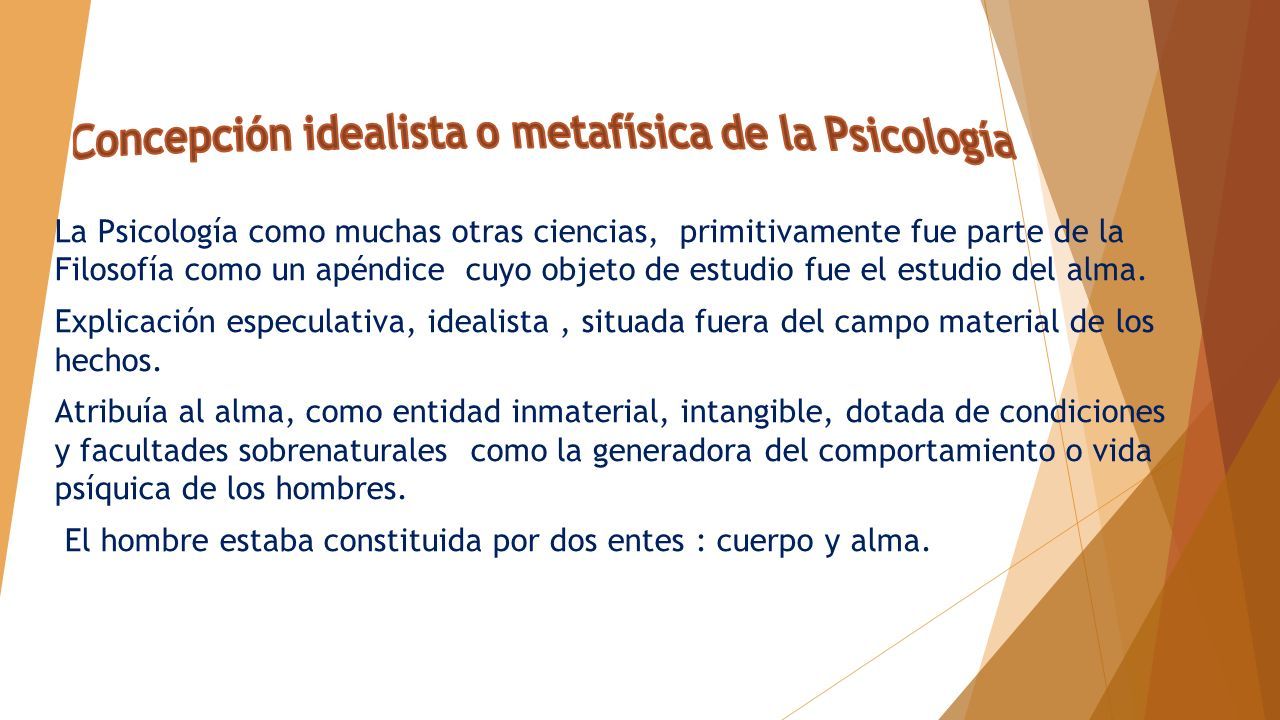 Concepción idealista o metafísica de la Psicología

La Psicología como muchas otras ciencias, primitivamente fue parte de la Filosofía como un apéndice cuyo objeto de estudio fue el estudio del alma.

Explicación especulativa, idealista , situada fuera del campo material de los hechos.

Atribuía al alma, como entidad inmaterial, intangible, dotada de condiciones y facultades sobrenaturales como la generadora del comportamiento o vida psíquica de los hombres.

El hombre estaba constituida por dos entes : cuerpo y alma.